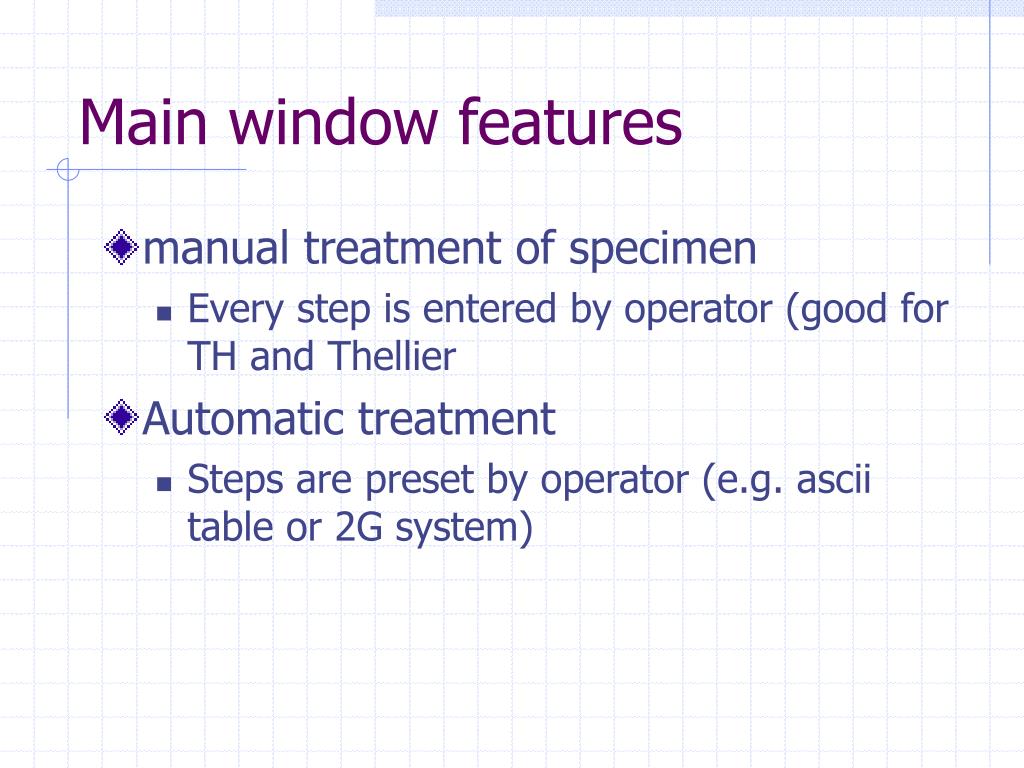 Main window features

manual treatment of specimen

Every step is entered by operator (good for TH and Thellier

Automatic treatment

Steps are preset by operator (e.g. ascii table or 2G system)